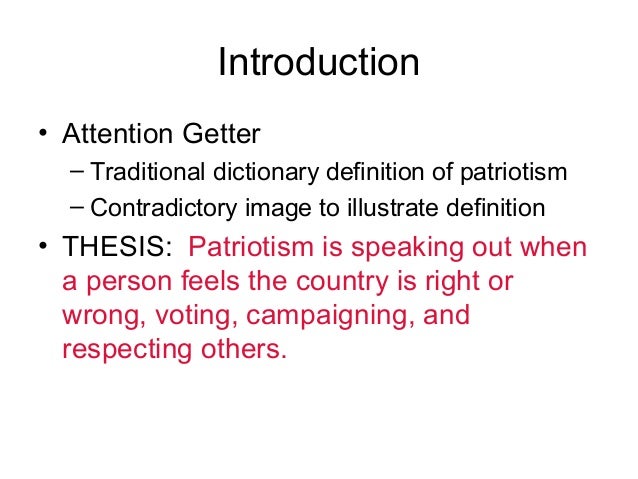 Introduction

• Attention Getter
– Traditional dictionary definition of patriotism
– Contradictory image to illustrate definition
• THESIS: Patriotism is speaking out when a person feels the country is right or wrong, voting, campaigning, and respecting others.